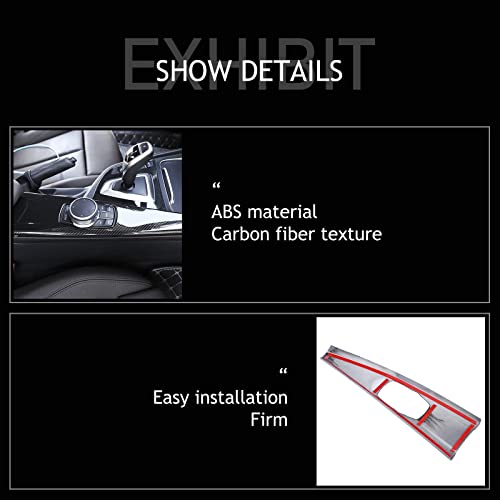 EXHIBIT
SHOW DETAILS

“
ABS material
Carbon fiber texture

“
Easy installation
Firm